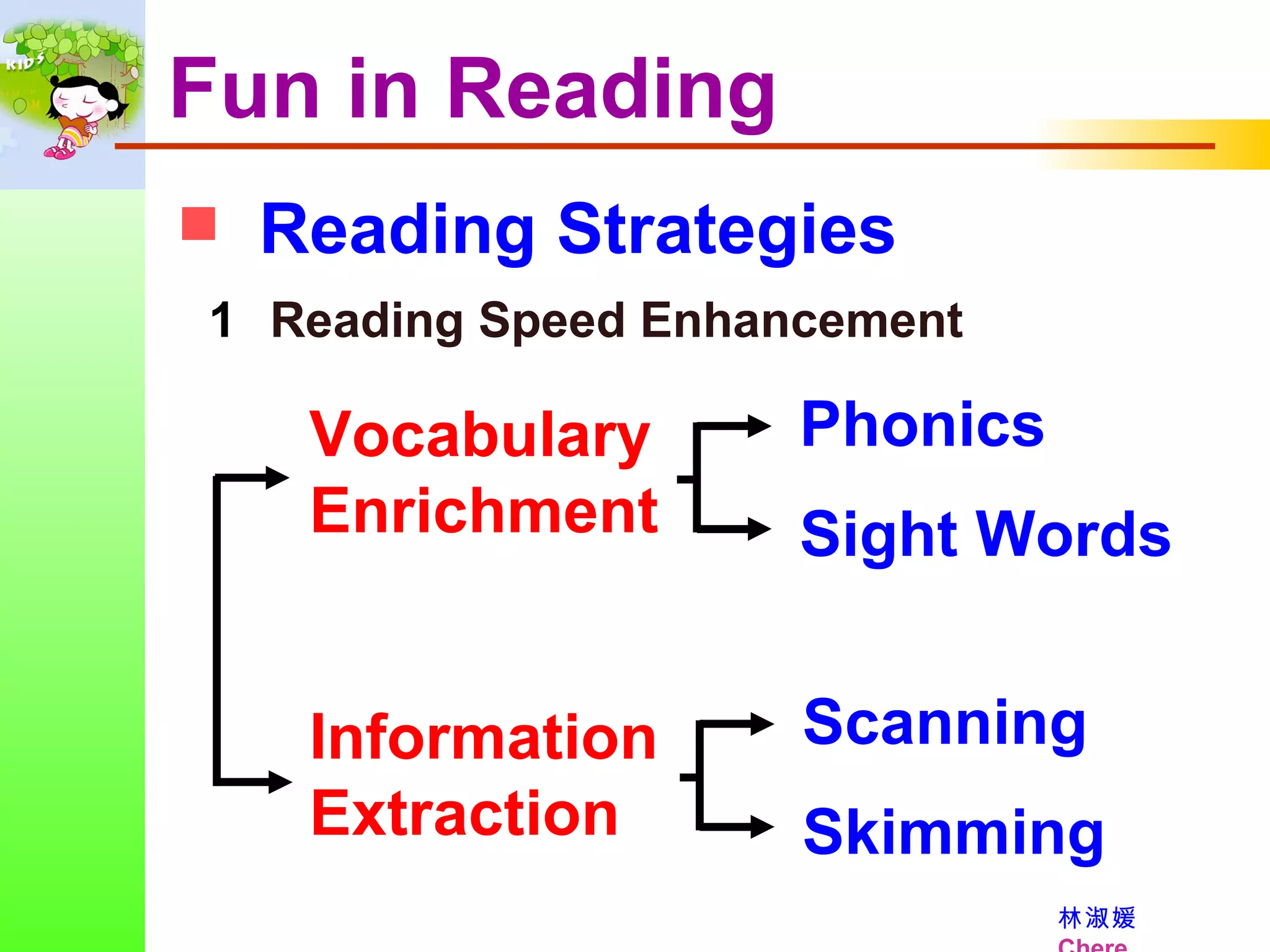 KIDS

Fun in Reading

Reading Strategies

1 Reading Speed Enhancement

Vocabulary Enrichment

Phonics

Sight Words

Information Extraction

Scanning

Skimming

林淑媛
Chere